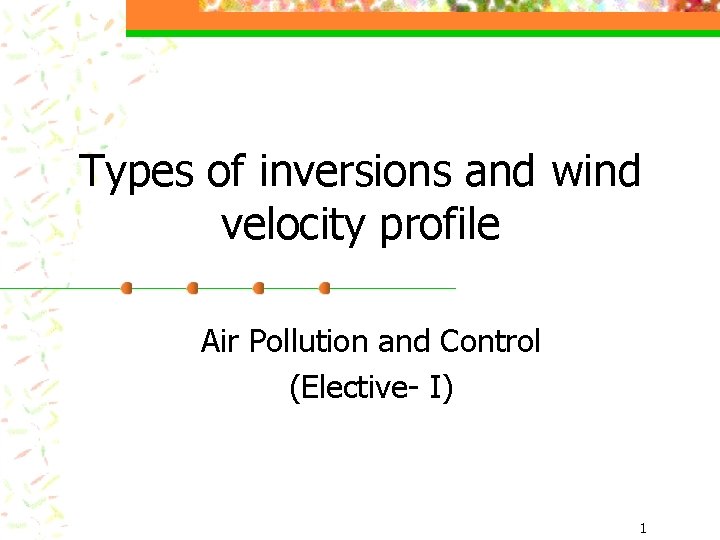 Types of inversions and wind velocity profile

Air Pollution and Control
(Elective- I)

1